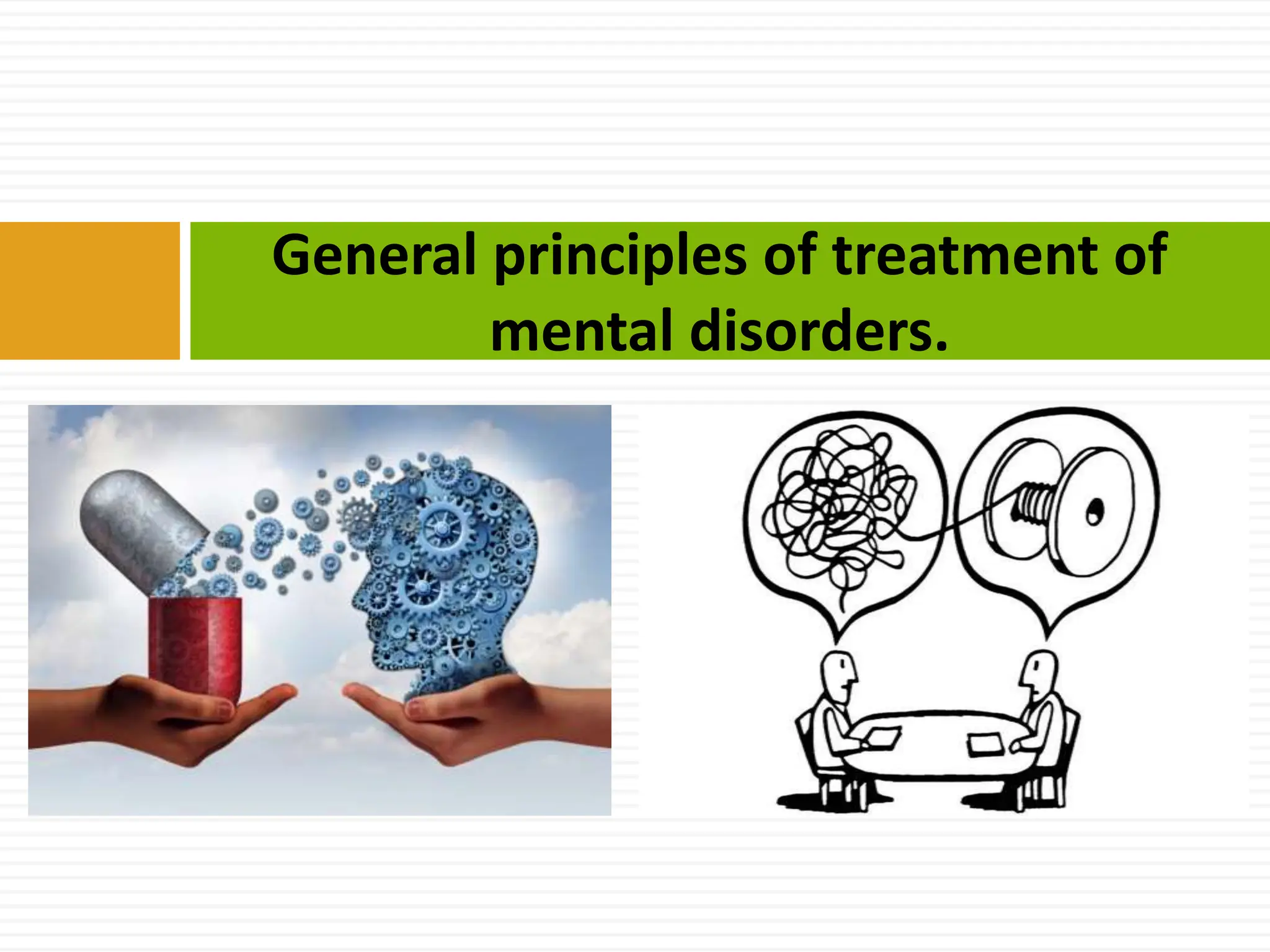 General principles of treatment of mental disorders.